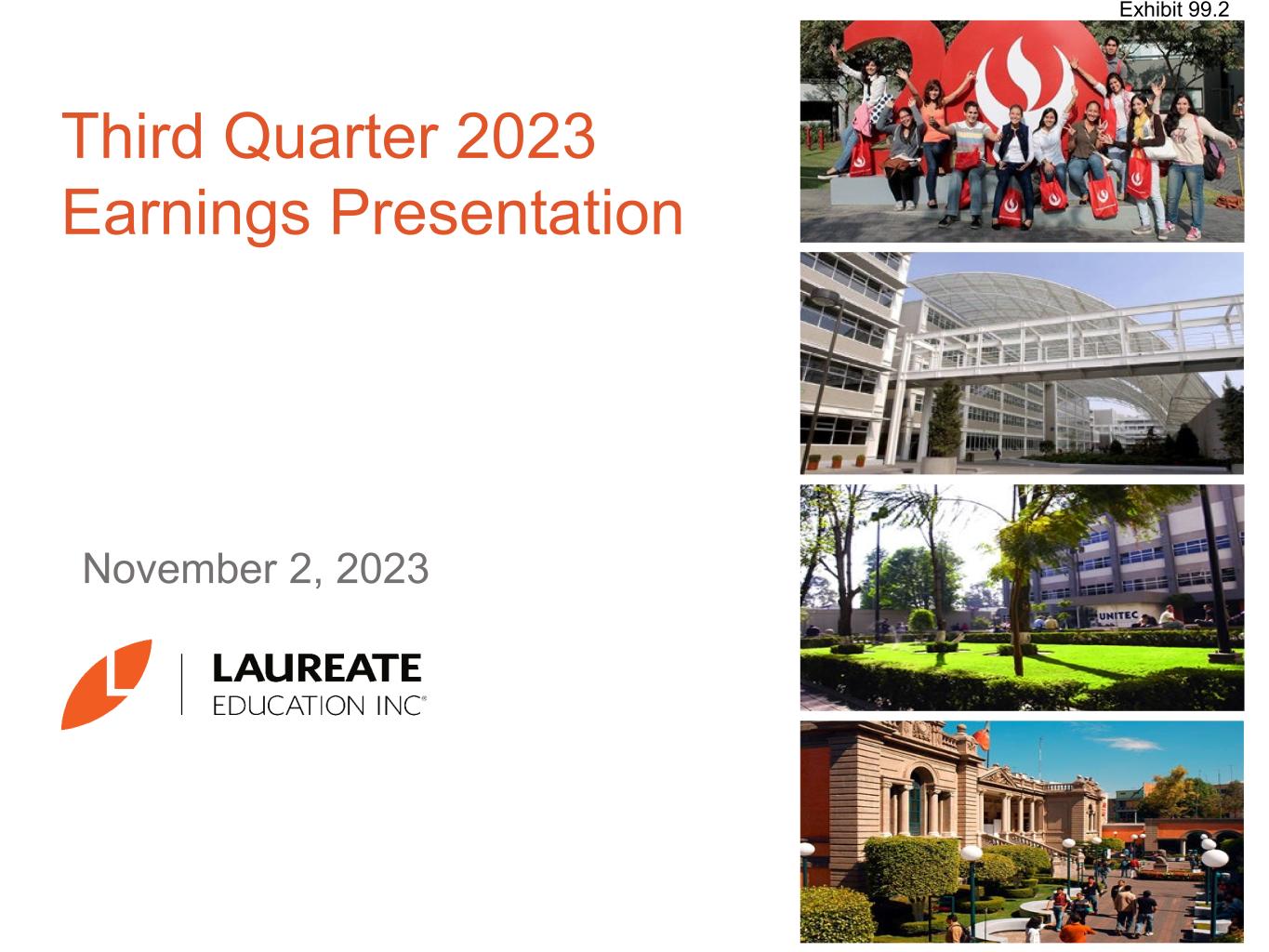 Exhibit 99.2

Third Quarter 2023
Earnings Presentation

November 2, 2023

LAUREATE
EDUCATION INC®

UNITEC